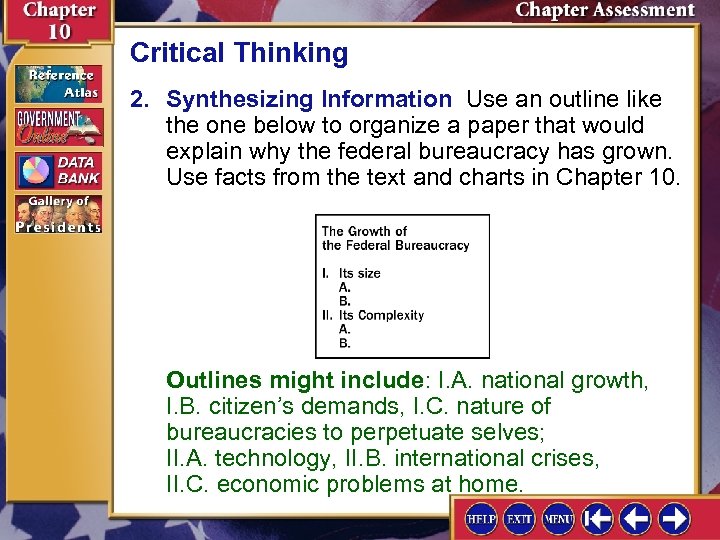 Chapter 10

Chapter Assessment

Reference Atlas

GOVERNMENT Online

DATA BANK

Gallery of Presidents

Critical Thinking

2. Synthesizing Information Use an outline like the one below to organize a paper that would explain why the federal bureaucracy has grown. Use facts from the text and charts in Chapter 10.

The Growth of the Federal Bureaucracy

I. Its size
A.
B.
II. Its Complexity
A.
B.

Outlines might include: I.A. national growth, I.B. citizen's demands, I.C. nature of bureaucracies to perpetuate selves; II.A. technology, II.B. international crises, II.C. economic problems at home.

HELP EXIT MENU